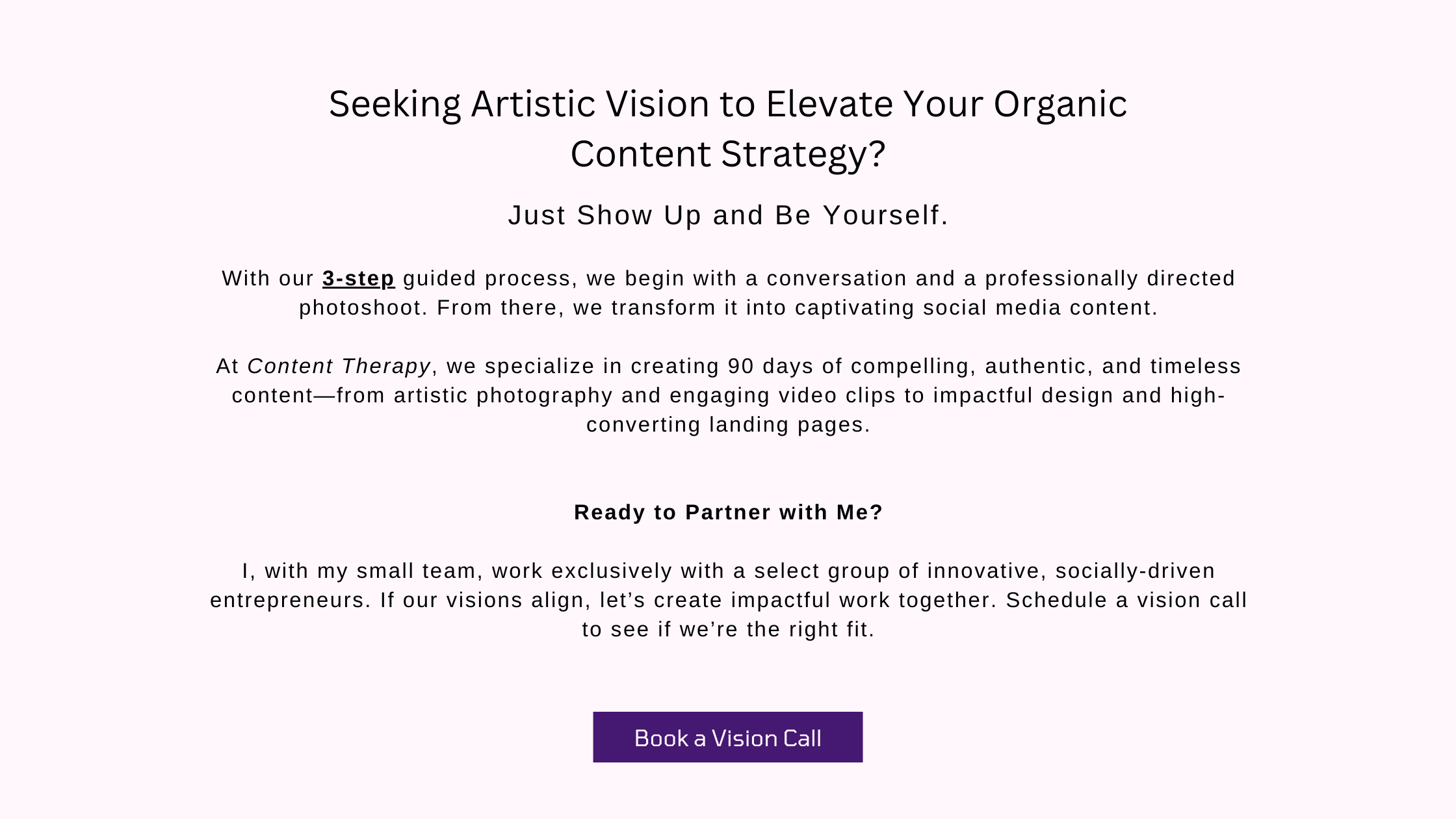 Seeking Artistic Vision to Elevate Your Organic Content Strategy?

Just Show Up and Be Yourself.

With our 3-step guided process, we begin with a conversation and a professionally directed photoshoot. From there, we transform it into captivating social media content.

At Content Therapy, we specialize in creating 90 days of compelling, authentic, and timeless content—from artistic photography and engaging video clips to impactful design and high-converting landing pages.

Ready to Partner with Me?

I, with my small team, work exclusively with a select group of innovative, socially-driven entrepreneurs. If our visions align, let's create impactful work together. Schedule a vision call to see if we're the right fit.

Book a Vision Call